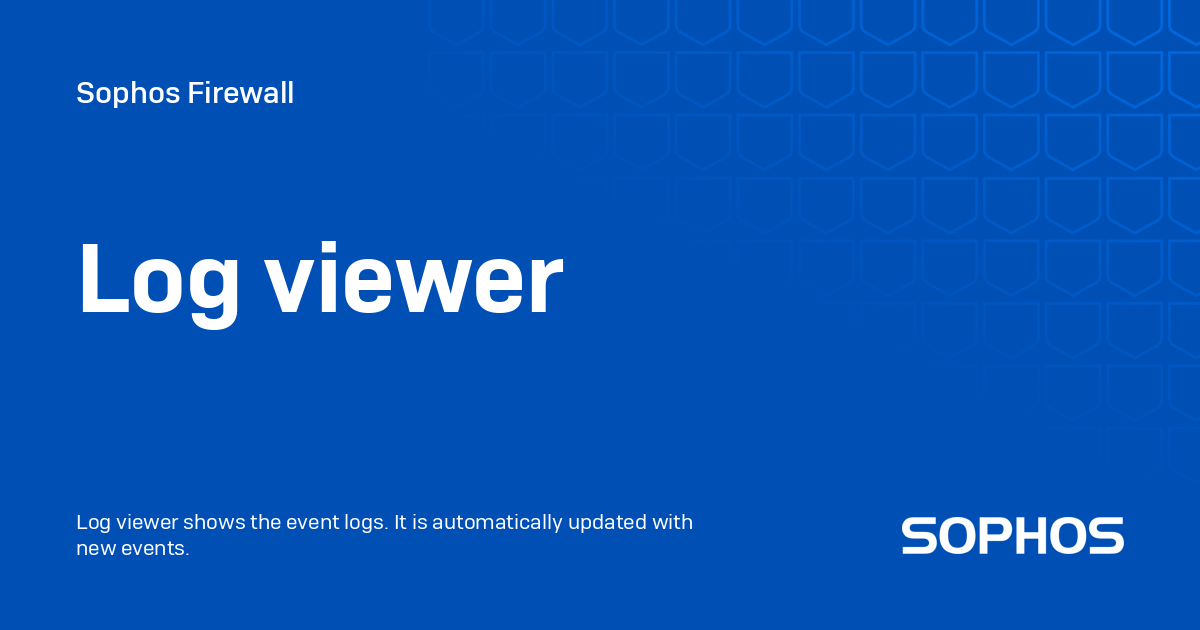 Sophos Firewall

Log viewer

Log viewer shows the event logs. It is automatically updated with new events.

SOPHOS